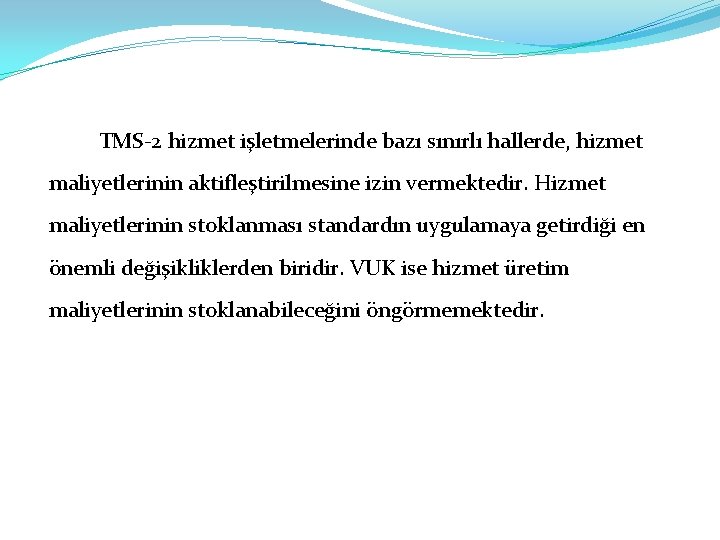 TMS-2 hizmet işletmelerinde bazı sınırlı hallerde, hizmet maliyetlerinin aktifleştirilmesine izin vermektedir. Hizmet maliyetlerinin stoklanması standardın uygulamaya getirdiği en önemli değişikliklerden biridir. VUK ise hizmet üretim maliyetlerinin stoklanabileceğini öngörmemektedir.